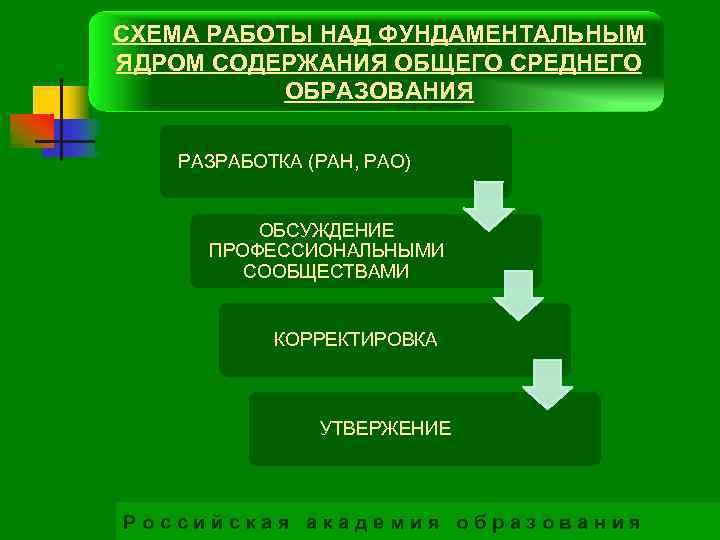 СХЕМА РАБОТЫ НАД ФУНДАМЕНТАЛЬНЫМ ЯДРОМ СОДЕРЖАНИЯ ОБЩЕГО СРЕДНЕГО ОБРАЗОВАНИЯ

РАЗРАБОТКА (РАН, РАО)

ОБСУЖДЕНИЕ ПРОФЕССИОНАЛЬНЫМИ СООБЩЕСТВАМИ

КОРРЕКТИРОВКА

УТВЕРЖЕНИЕ

Российская академия образования